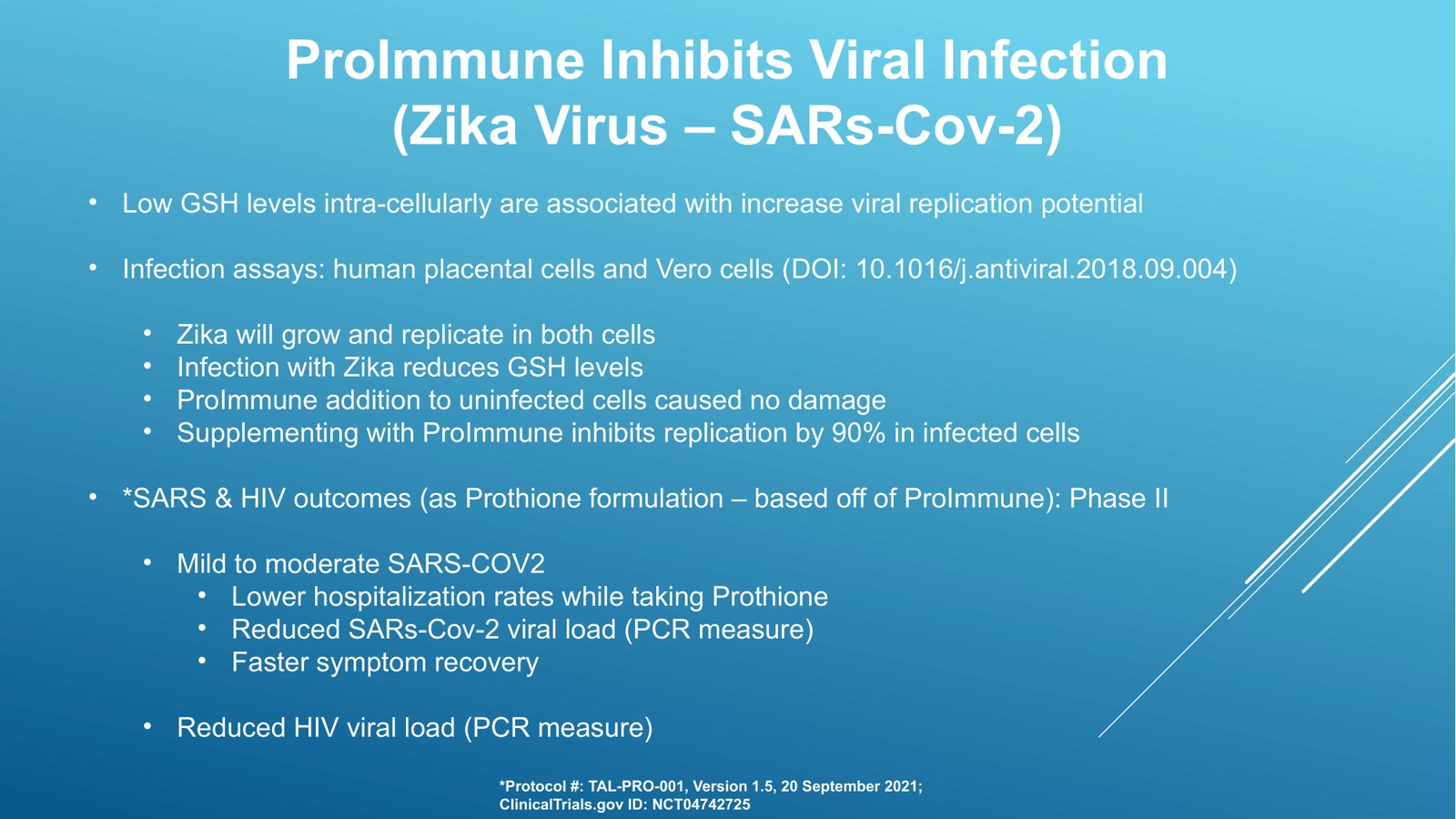 ProImmune Inhibits Viral Infection
(Zika Virus – SARs-Cov-2)

• Low GSH levels intra-cellularly are associated with increase viral replication potential

• Infection assays: human placental cells and Vero cells (DOI: 10.1016/j.antiviral.2018.09.004)

• Zika will grow and replicate in both cells
• Infection with Zika reduces GSH levels
• ProImmune addition to uninfected cells caused no damage
• Supplementing with ProImmune inhibits replication by 90% in infected cells

• *SARS & HIV outcomes (as Prothione formulation – based off of ProImmune): Phase II

• Mild to moderate SARS-COV2
• Lower hospitalization rates while taking Prothione
• Reduced SARs-Cov-2 viral load (PCR measure)
• Faster symptom recovery

• Reduced HIV viral load (PCR measure)

*Protocol #: TAL-PRO-001, Version 1.5, 20 September 2021; ClinicalTrials.gov ID: NCT04742725